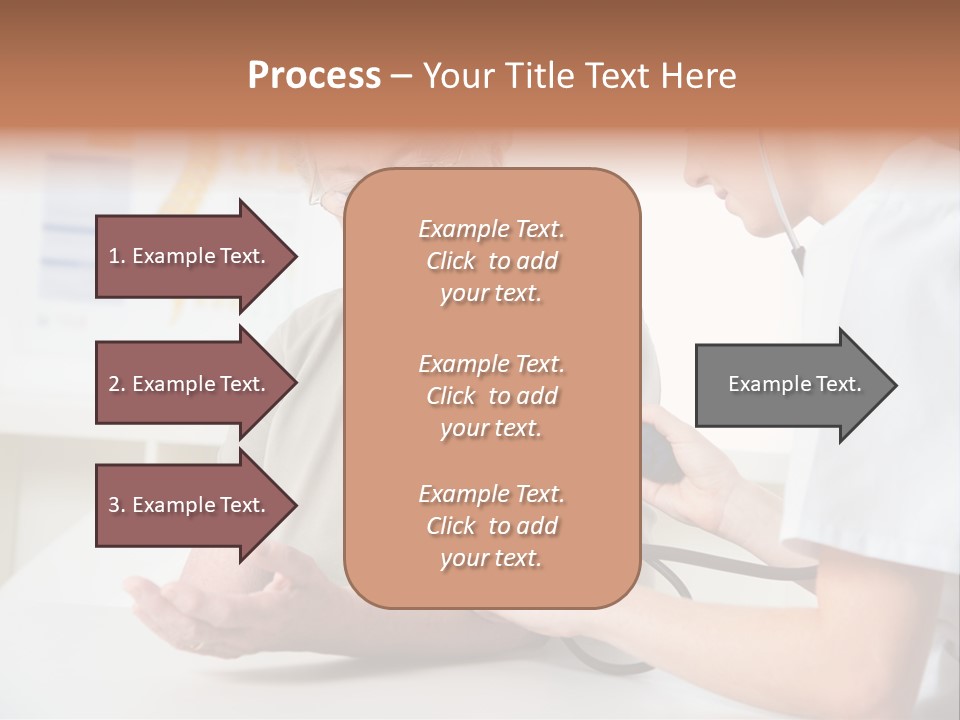 Process – Your Title Text Here

1. Example Text.

2. Example Text.

3. Example Text.

Example Text. Click to add your text.

Example Text. Click to add your text.

Example Text. Click to add your text.

Example Text.